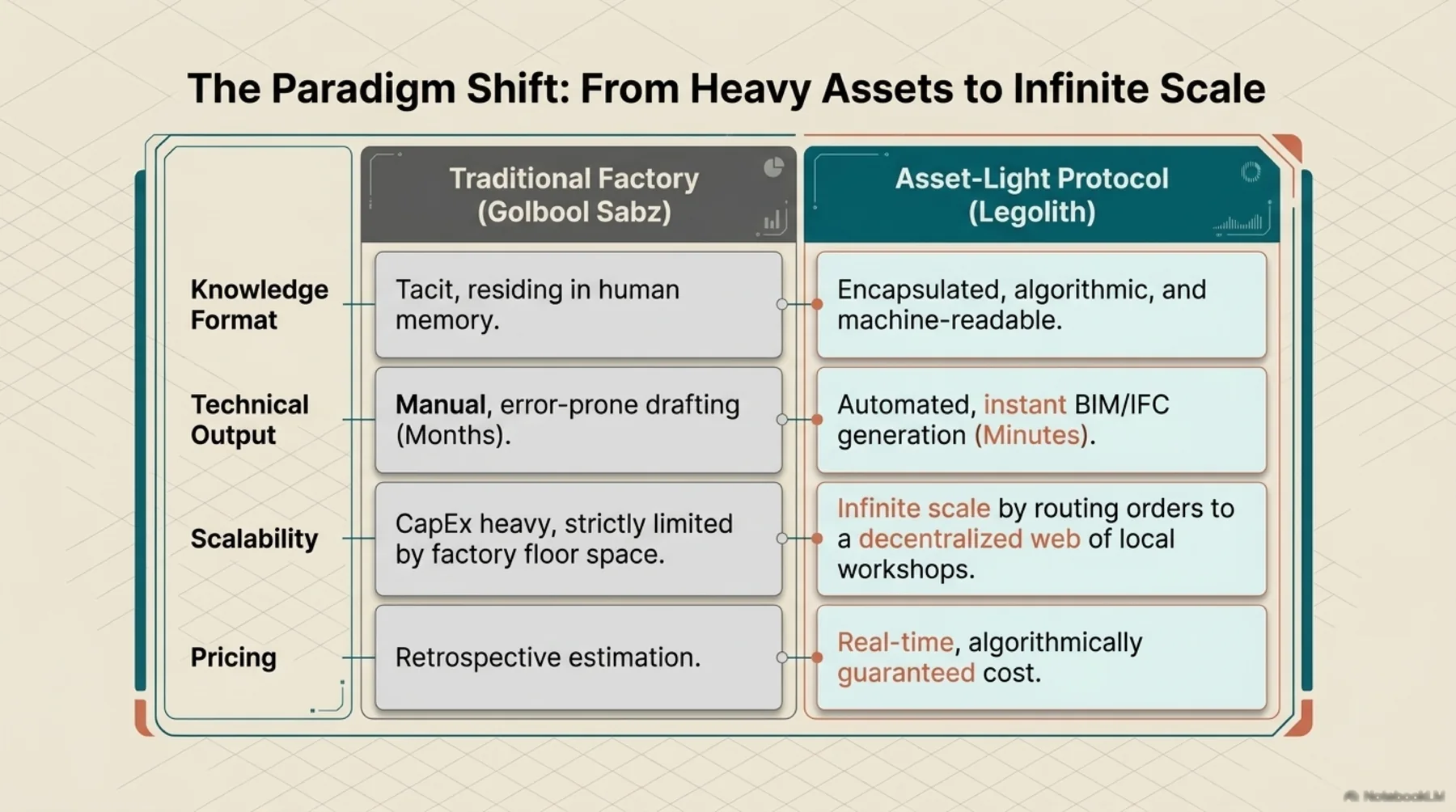 The Paradigm Shift: From Heavy Assets to Infinite Scale

| | Traditional Factory (Golbool Sabz) | Asset-Light Protocol (Legolith) |
|---|---|---|
| Knowledge Format | Tacit, residing in human memory. | Encapsulated, algorithmic, and machine-readable. |
| Technical Output | Manual, error-prone drafting (Months). | Automated, instant BIM/IFC generation (Minutes). |
| Scalability | CapEx heavy, strictly limited by factory floor space. | Infinite scale by routing orders to a decentralized web of local workshops. |
| Pricing | Retrospective estimation. | Real-time, algorithmically guaranteed cost. |

NotebookLM